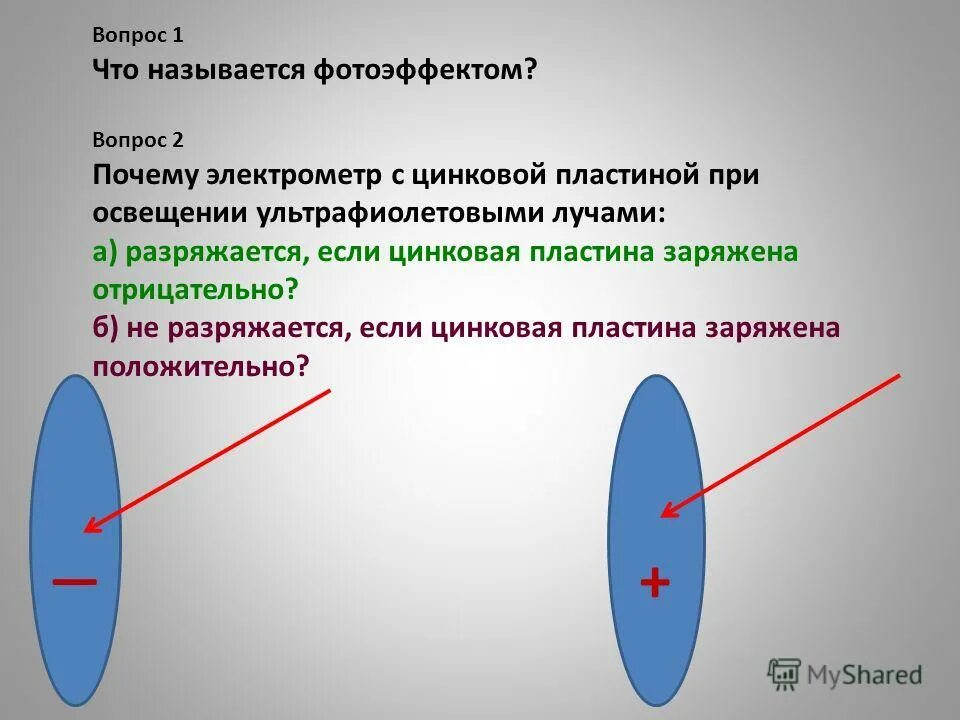 Вопрос 1
Что называется фотоэффектом?

Вопрос 2
Почему электрометр с цинковой пластиной при освещении ультрафиолетовыми лучами:
а) разряжается, если цинковая пластина заряжена отрицательно?
б) не разряжается, если цинковая пластина заряжена положительно?

—

+

MyShared